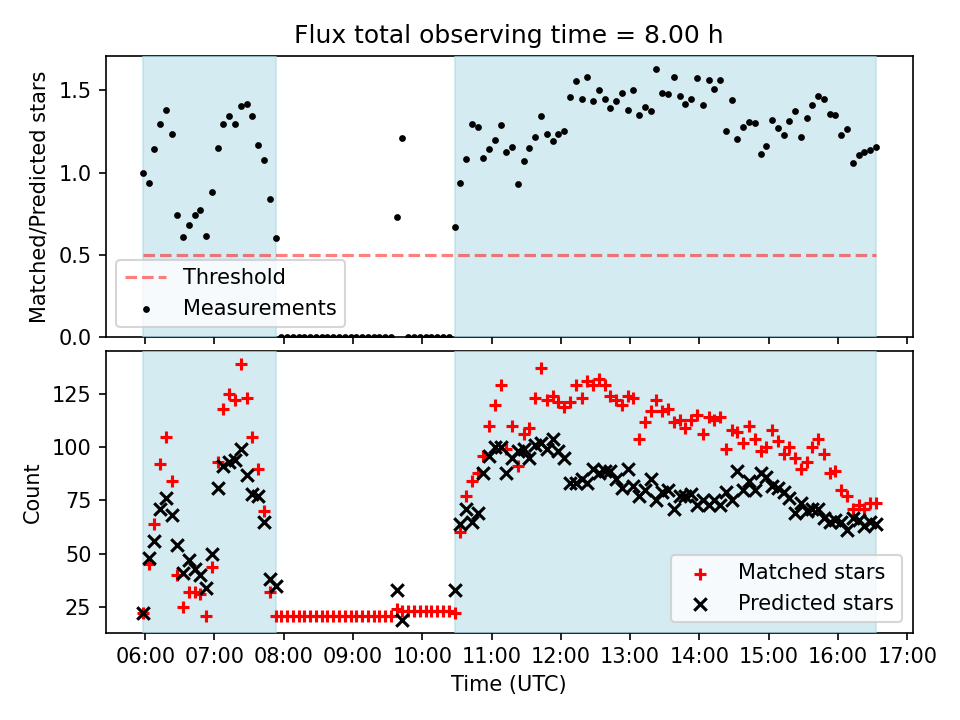 Flux total observing time = 8.00 h

Matched/Predicted stars

1.5
1.0
0.5
0.0

Threshold
Measurements

Count

125
100
75
50
25

Matched stars
Predicted stars

06:00 07:00 08:00 09:00 10:00 11:00 12:00 13:00 14:00 15:00 16:00 17:00

Time (UTC)